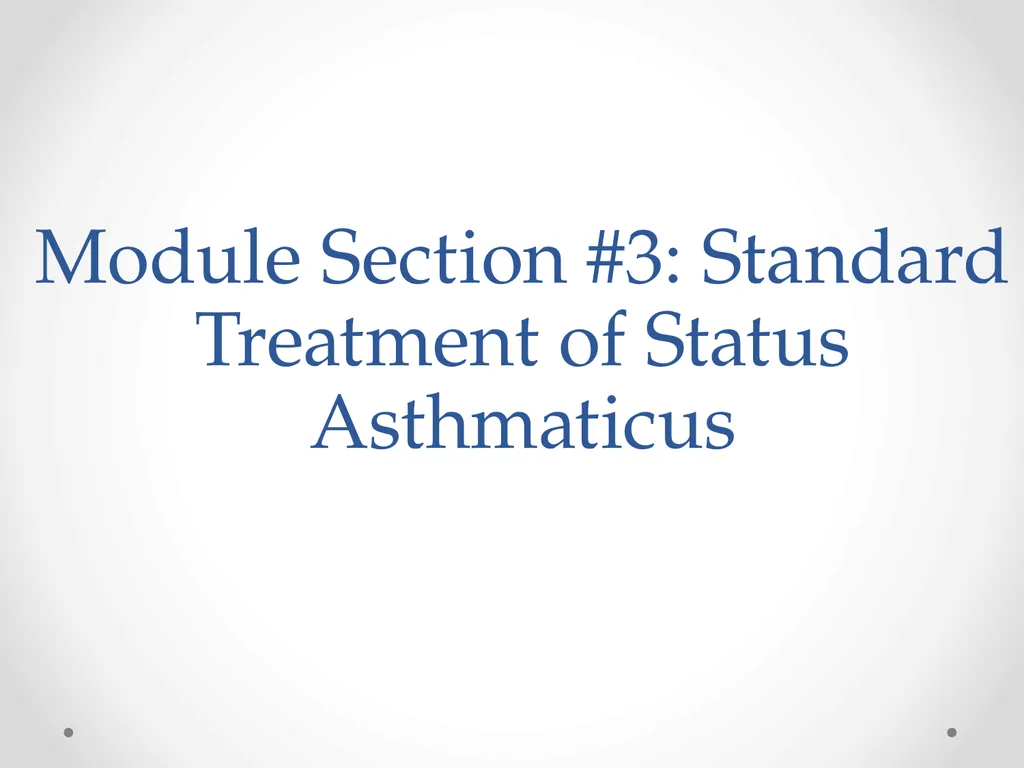 Module Section #3: Standard Treatment of Status Asthmaticus